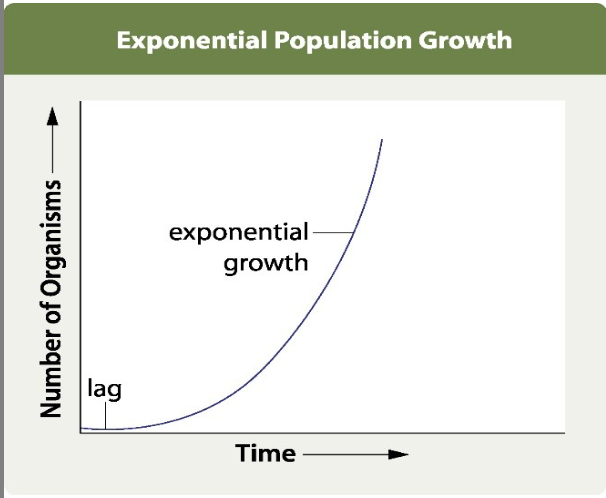 Exponential Population Growth

Number of Organisms

exponential growth

lag

Time